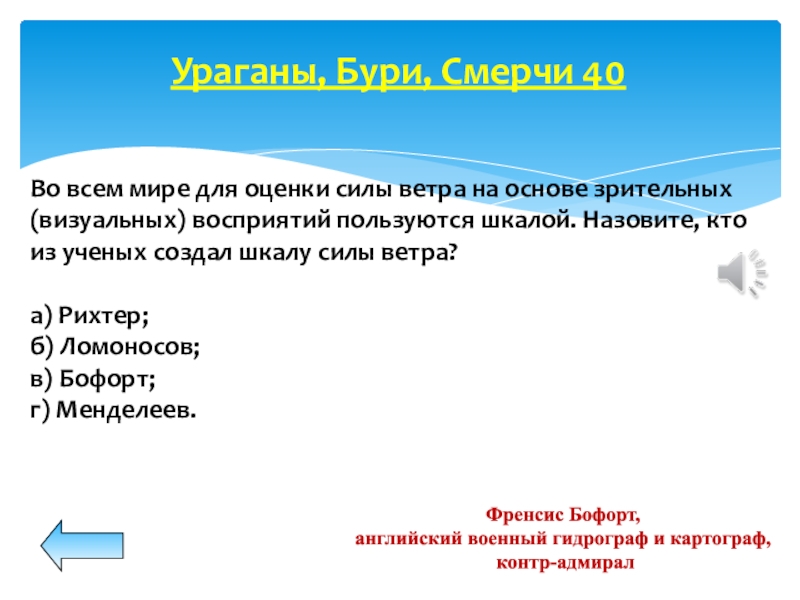 Ураганы, Бури, Смерчи 40

Во всем мире для оценки силы ветра на основе зрительных (визуальных) восприятий пользуются шкалой. Назовите, кто из ученых создал шкалу силы ветра?

а) Рихтер;
б) Ломоносов;
в) Бофорт;
г) Менделеев.

Френсис Бофорт,
английский военный гидрограф и картограф,
контр-адмирал